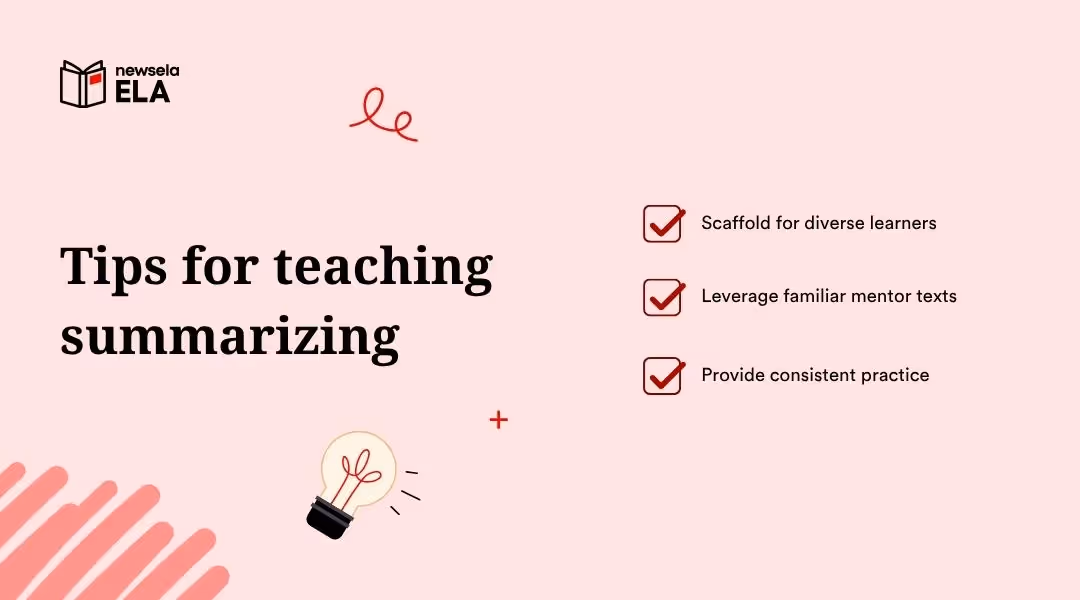 newsela
ELA

Tips for teaching summarizing

Scaffold for diverse learners

Leverage familiar mentor texts

Provide consistent practice